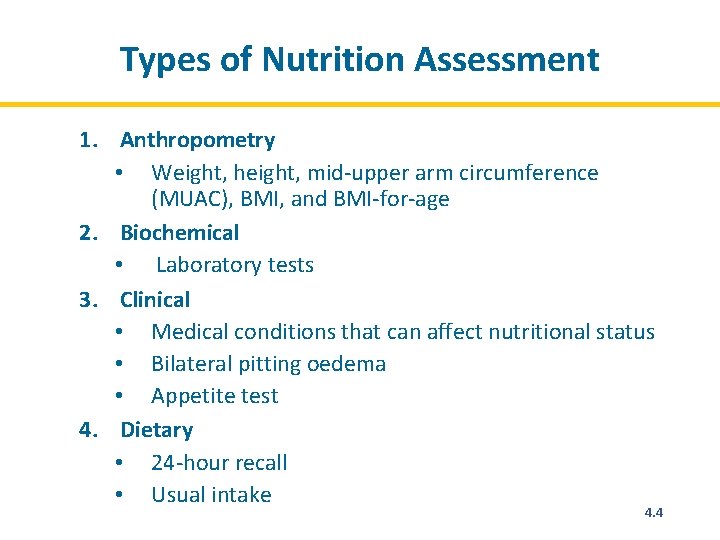 Types of Nutrition Assessment

1. Anthropometry
• Weight, height, mid-upper arm circumference (MUAC), BMI, and BMI-for-age
2. Biochemical
• Laboratory tests
3. Clinical
• Medical conditions that can affect nutritional status
• Bilateral pitting oedema
• Appetite test
4. Dietary
• 24-hour recall
• Usual intake

4.4